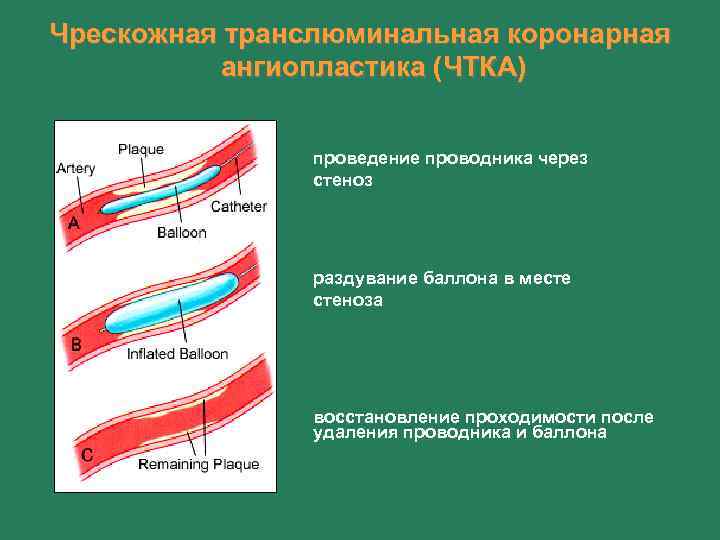 Чрескожная транслюминальная коронарная ангиопластика (ЧТКА)

Plaque
Artery
Catheter
A
Balloon

B
Inflated Balloon

C
Remaining Plaque

проведение проводника через стеноз

раздувание баллона в месте стеноза

восстановление проходимости после удаления проводника и баллона